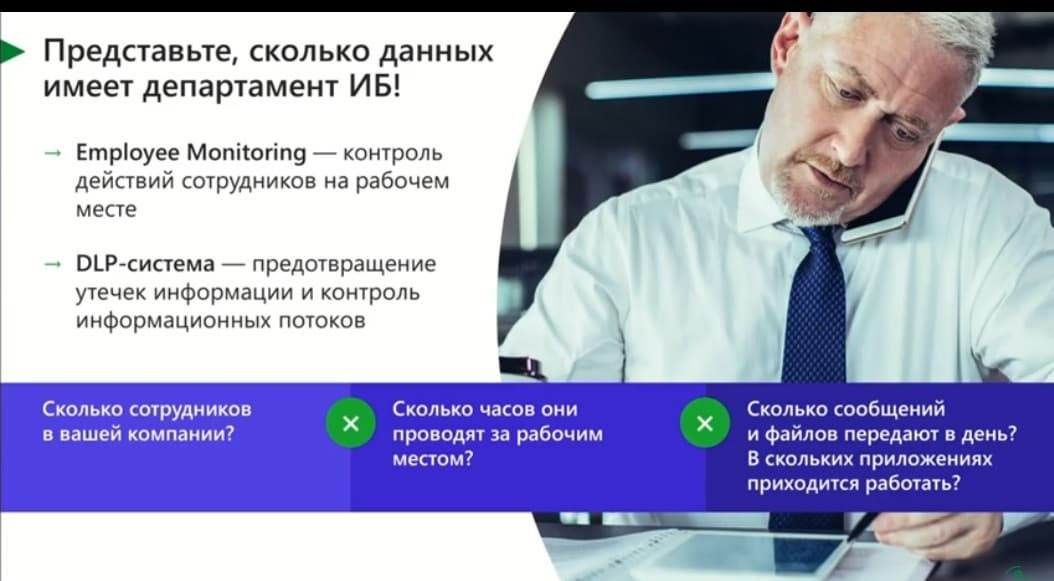 Представьте, сколько данных имеет департамент ИБ!

→ Employee Monitoring — контроль действий сотрудников на рабочем месте

→ DLP-система — предотвращение утечек информации и контроль информационных потоков

Сколько сотрудников в вашей компании?

×

Сколько часов они проводят за рабочим местом?

×

Сколько сообщений и файлов передают в день? В скольких приложениях приходится работать?